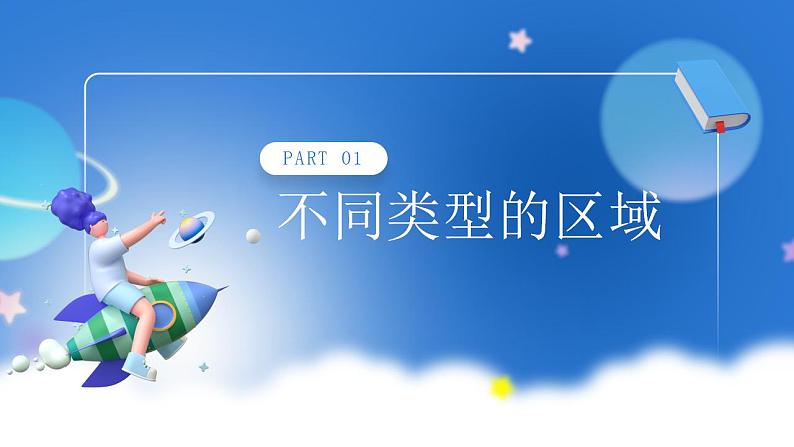 PART 01

不同类型的区域